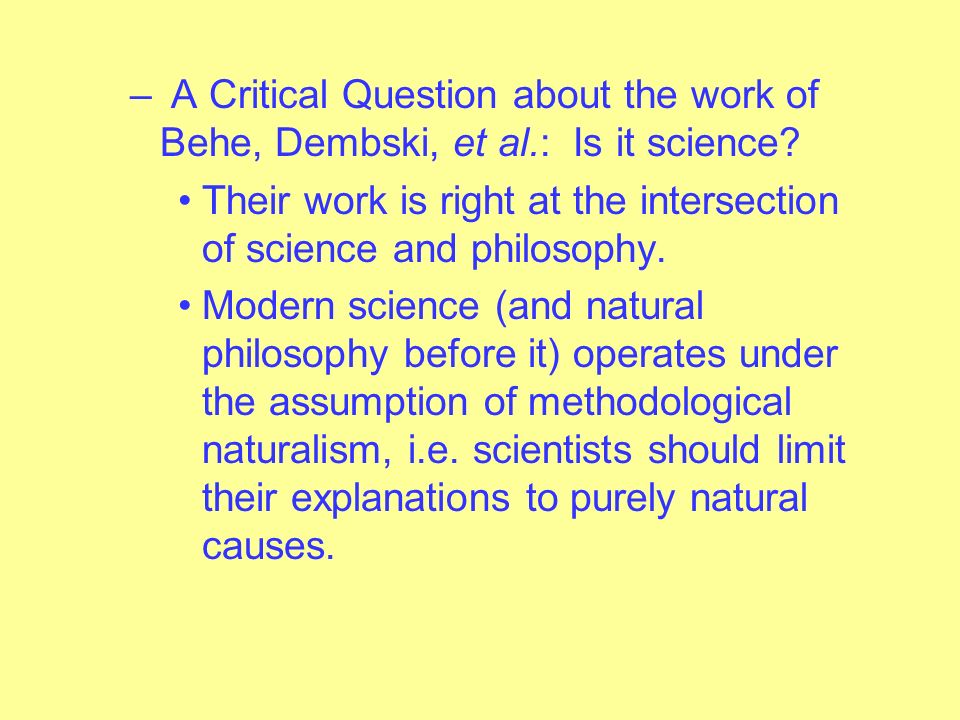 – A Critical Question about the work of Behe, Dembski, et al.: Is it science?

• Their work is right at the intersection of science and philosophy.

• Modern science (and natural philosophy before it) operates under the assumption of methodological naturalism, i.e. scientists should limit their explanations to purely natural causes.